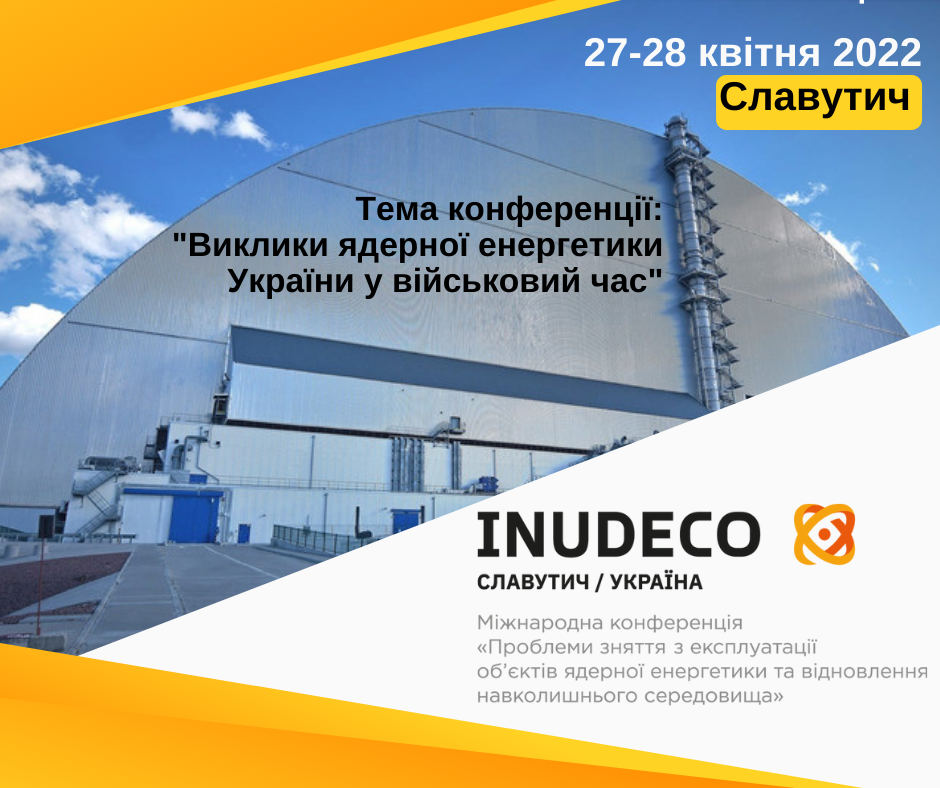 27-28 квітня 2022

Славутич

Тема конференції:
"Виклики ядерної енергетики України у військовий час"

INUDECO
СЛАВУТИЧ / УКРАЇНА

Міжнародна конференція «Проблеми зняття з експлуатації об'єктів ядерної енергетики та відновлення навколишнього середовища»